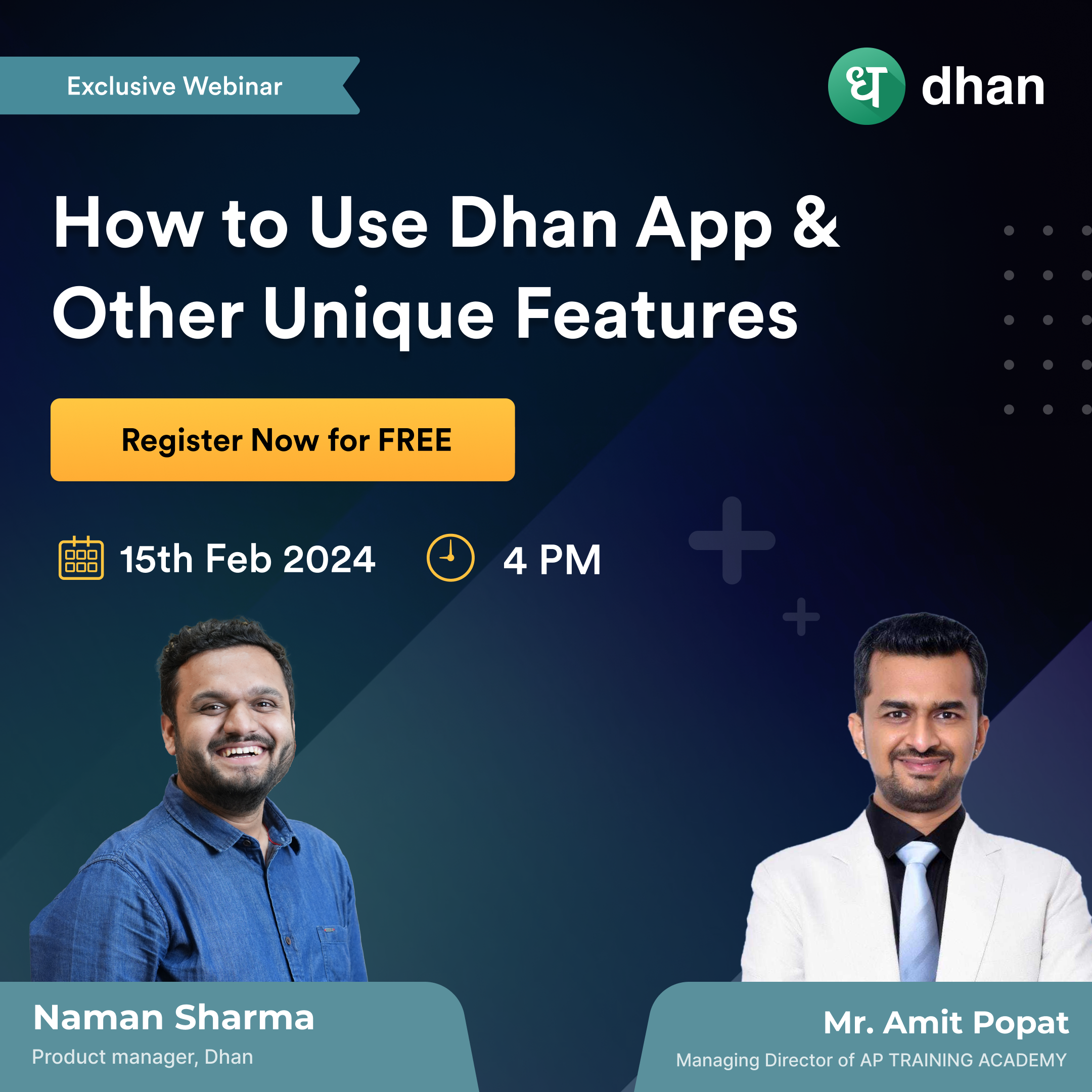 Exclusive Webinar

ध dhan

How to Use Dhan App & Other Unique Features

Register Now for FREE

15th Feb 2024

4 PM

Naman Sharma
Product manager, Dhan

Mr. Amit Popat
Managing Director of AP TRAINING ACADEMY